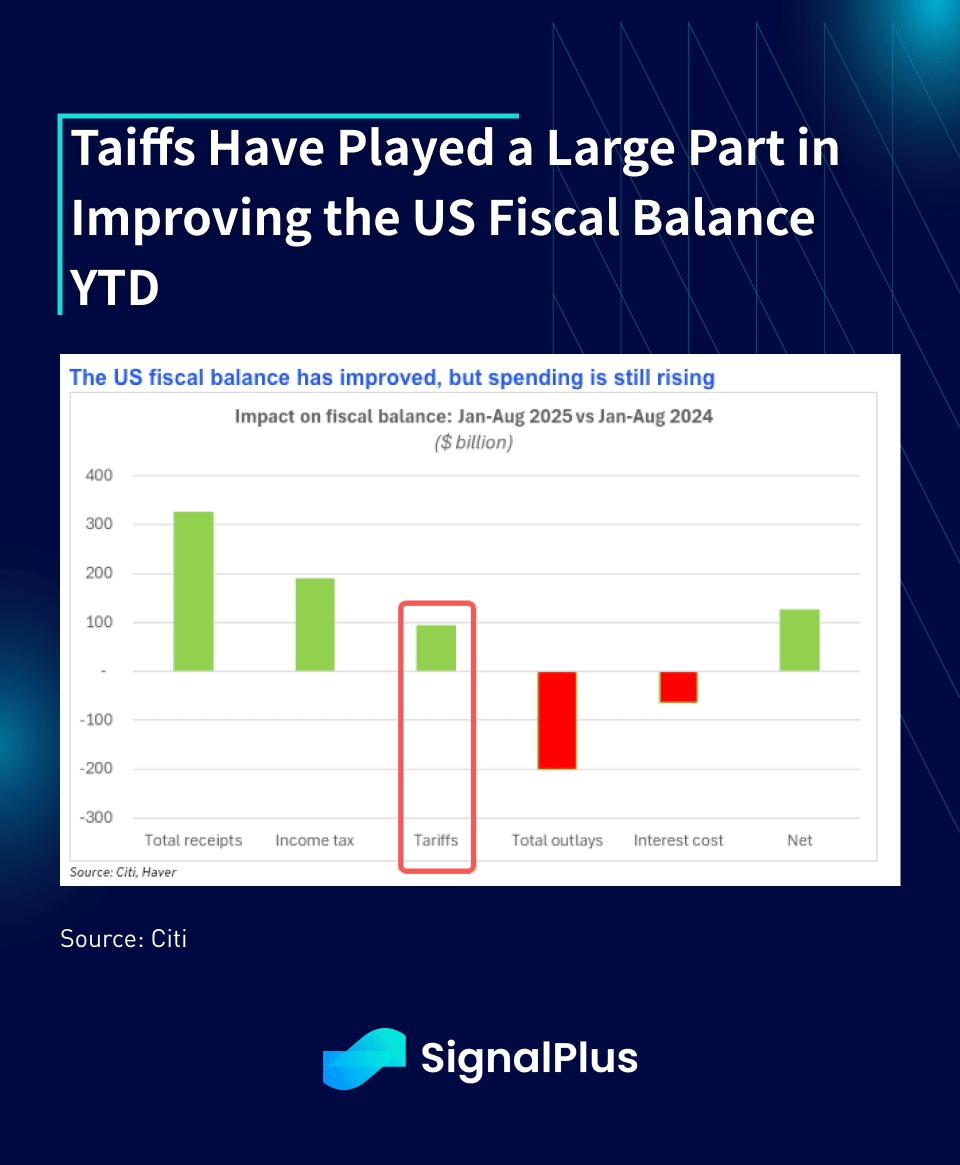 Taiffs Have Played a Large Part in Improving the US Fiscal Balance YTD

The US fiscal balance has improved, but spending is still rising

Impact on fiscal balance: Jan-Aug 2025 vs Jan-Aug 2024
($ billion)

400
300
200
100
-
-100
-200
-300

Total receipts
Income tax
Tariffs
Total outlays
Interest cost
Net

Source: Citi, Haver

Source: Citi

SignalPlus